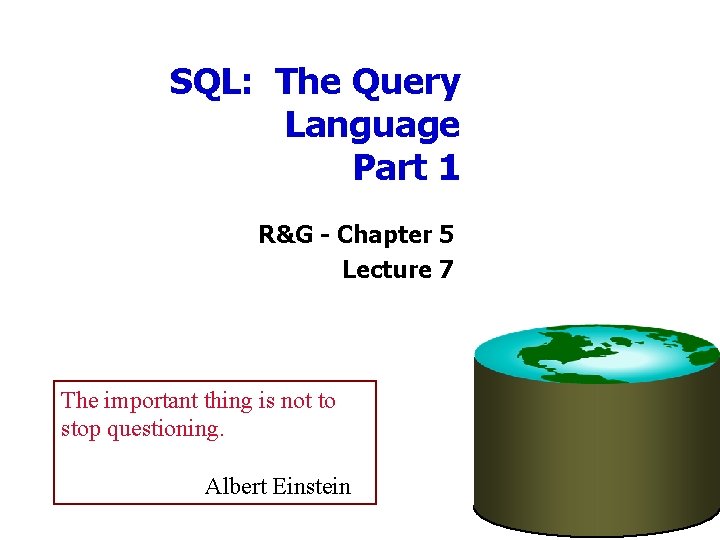 SQL: The Query Language Part 1

R&G - Chapter 5
Lecture 7

The important thing is not to stop questioning.

Albert Einstein